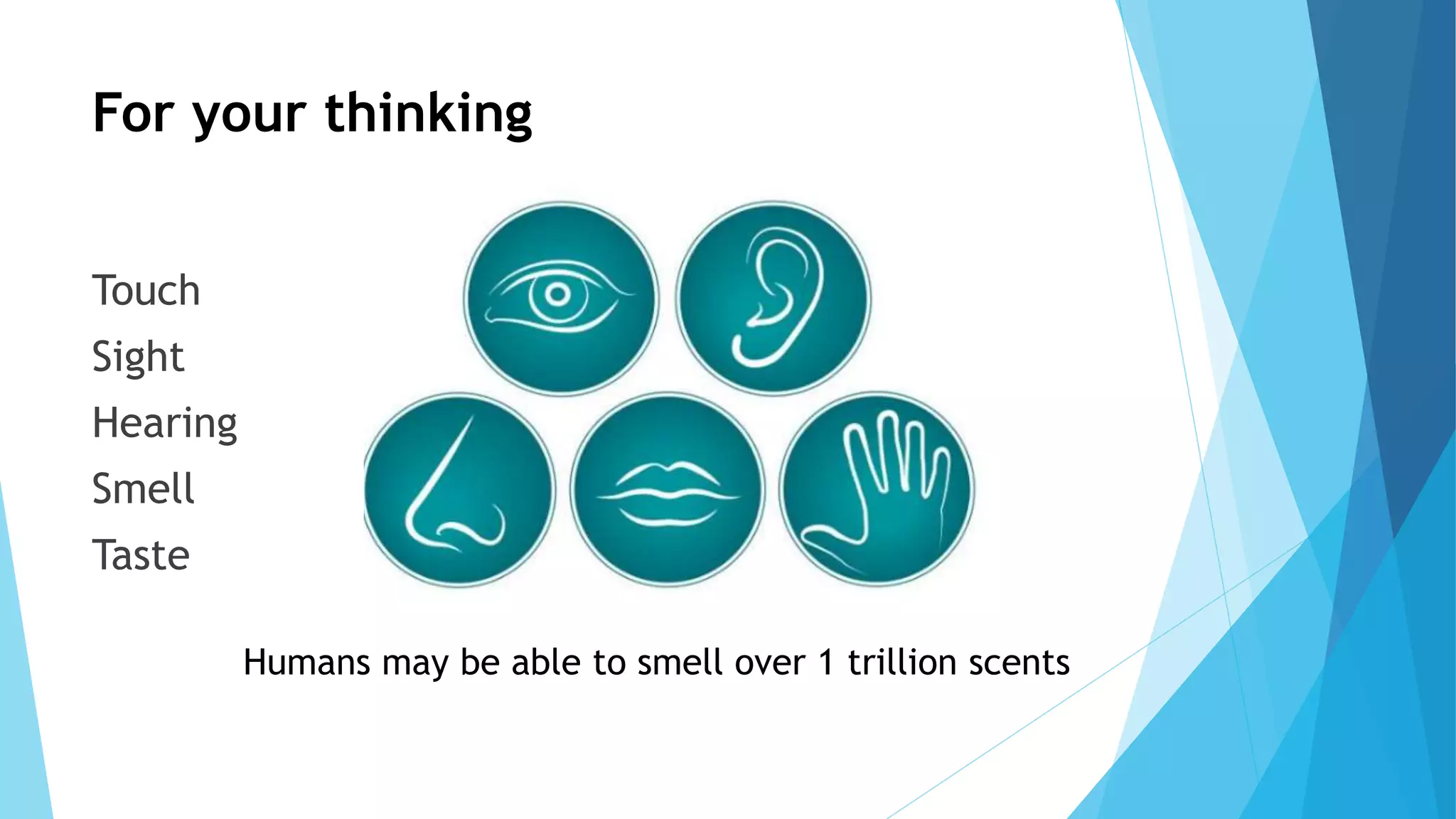 For your thinking

Touch
Sight
Hearing
Smell
Taste

Humans may be able to smell over 1 trillion scents